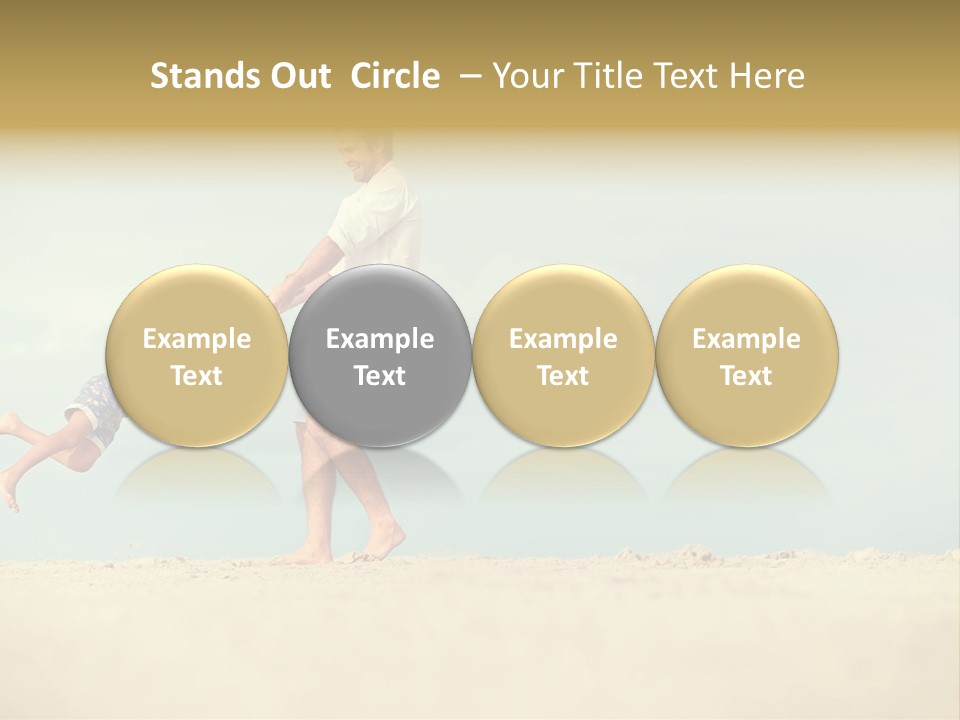 Stands Out  Circle  – Your Title Text Here

Example Text

Example Text

Example Text

Example Text